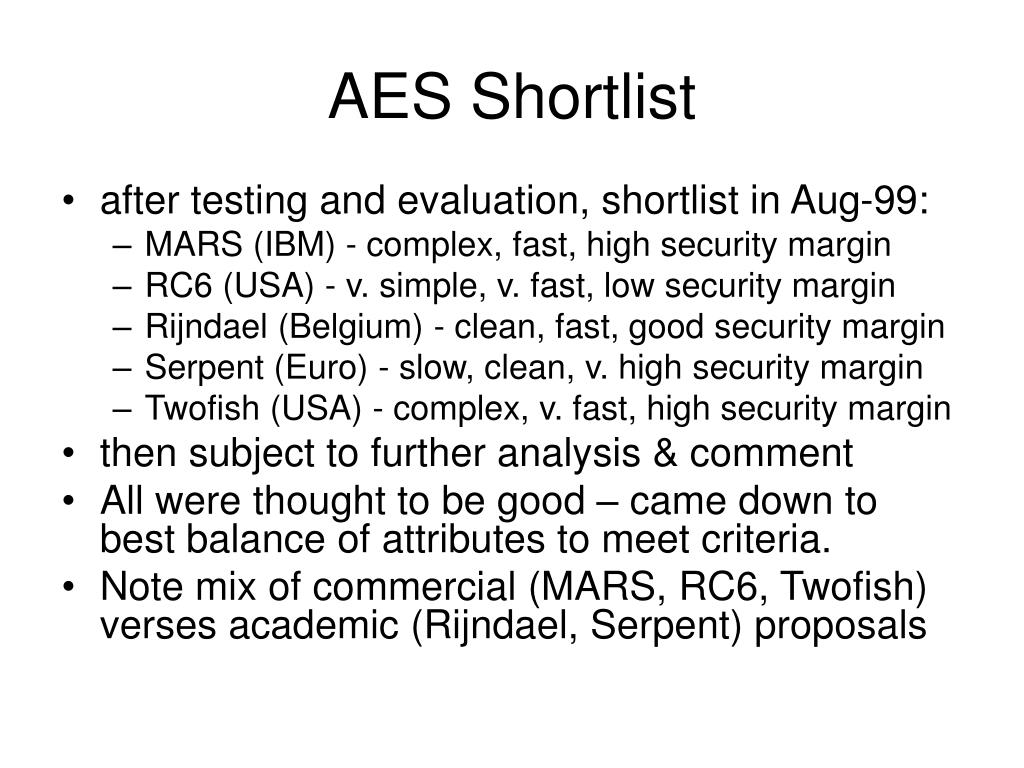 AES Shortlist

• after testing and evaluation, shortlist in Aug-99:
– MARS (IBM) - complex, fast, high security margin
– RC6 (USA) - v. simple, v. fast, low security margin
– Rijndael (Belgium) - clean, fast, good security margin
– Serpent (Euro) - slow, clean, v. high security margin
– Twofish (USA) - complex, v. fast, high security margin
• then subject to further analysis & comment
• All were thought to be good – came down to best balance of attributes to meet criteria.
• Note mix of commercial (MARS, RC6, Twofish) verses academic (Rijndael, Serpent) proposals